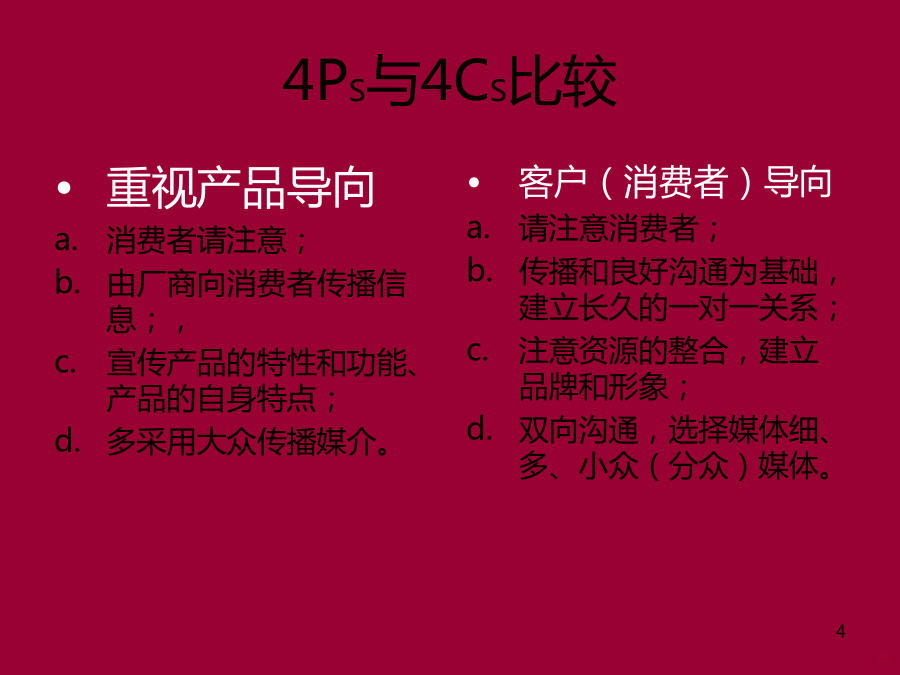 4Ps与4Cs比较

• 重视产品导向

a. 消费者请注意；

b. 由厂商向消费者传播信息；，

c. 宣传产品的特性和功能、产品的自身特点；

d. 多采用大众传播媒介。

• 客户（消费者）导向

a. 请注意消费者；

b. 传播和良好沟通为基础，建立长久的一对一关系；

c. 注意资源的整合，建立品牌和形象；

d. 双向沟通，选择媒体细、多、小众（分众）媒体。

4